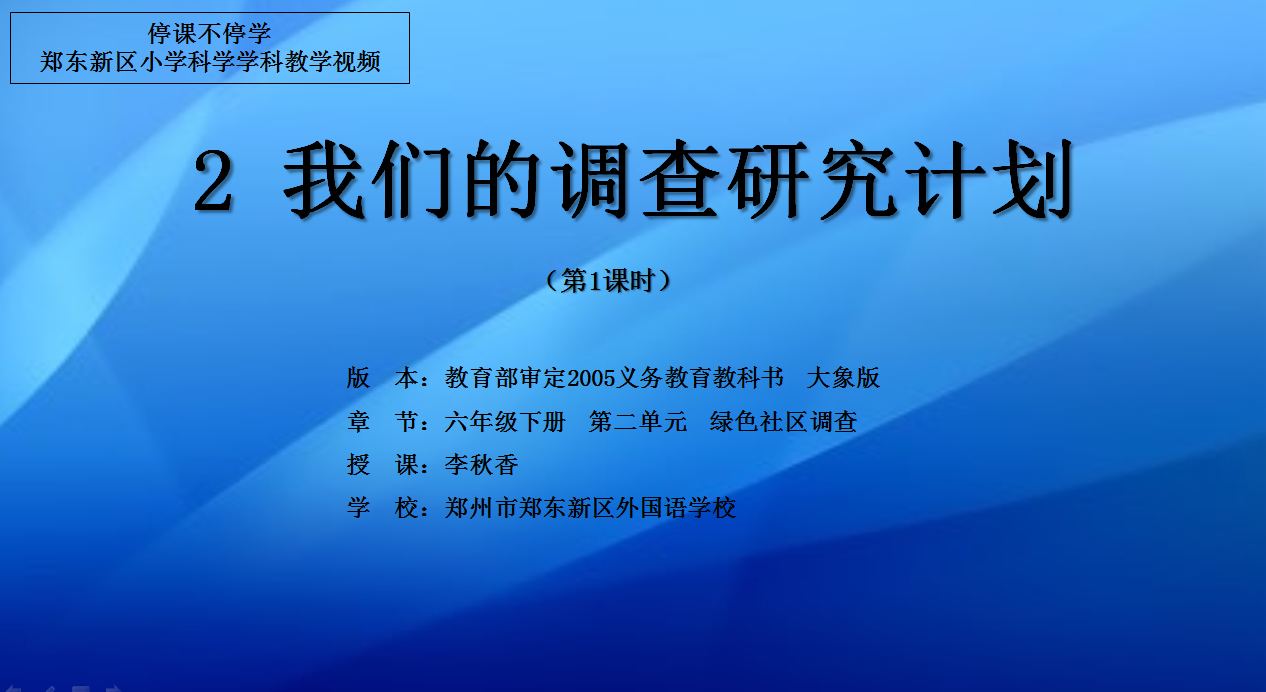 停课不停学
郑东新区小学科学学科教学视频

2 我们的调查研究计划

（第1课时）

版　本：教育部审定2005义务教育教科书　大象版
章　节：六年级下册　第二单元　绿色社区调查
授　课：李秋香
学　校：郑州市郑东新区外国语学校